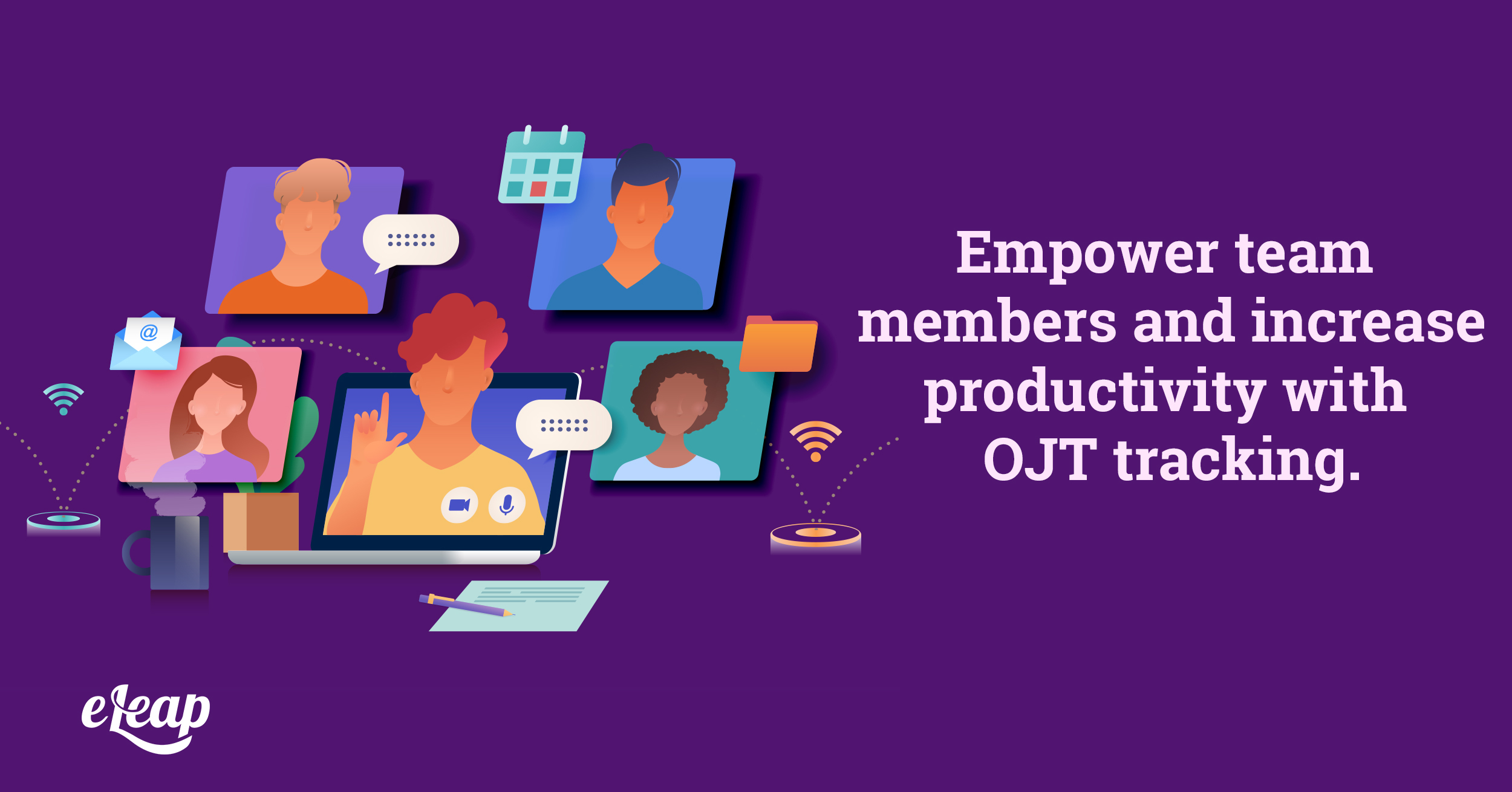 @

Empower team members and increase productivity with OJT tracking.

eLeap